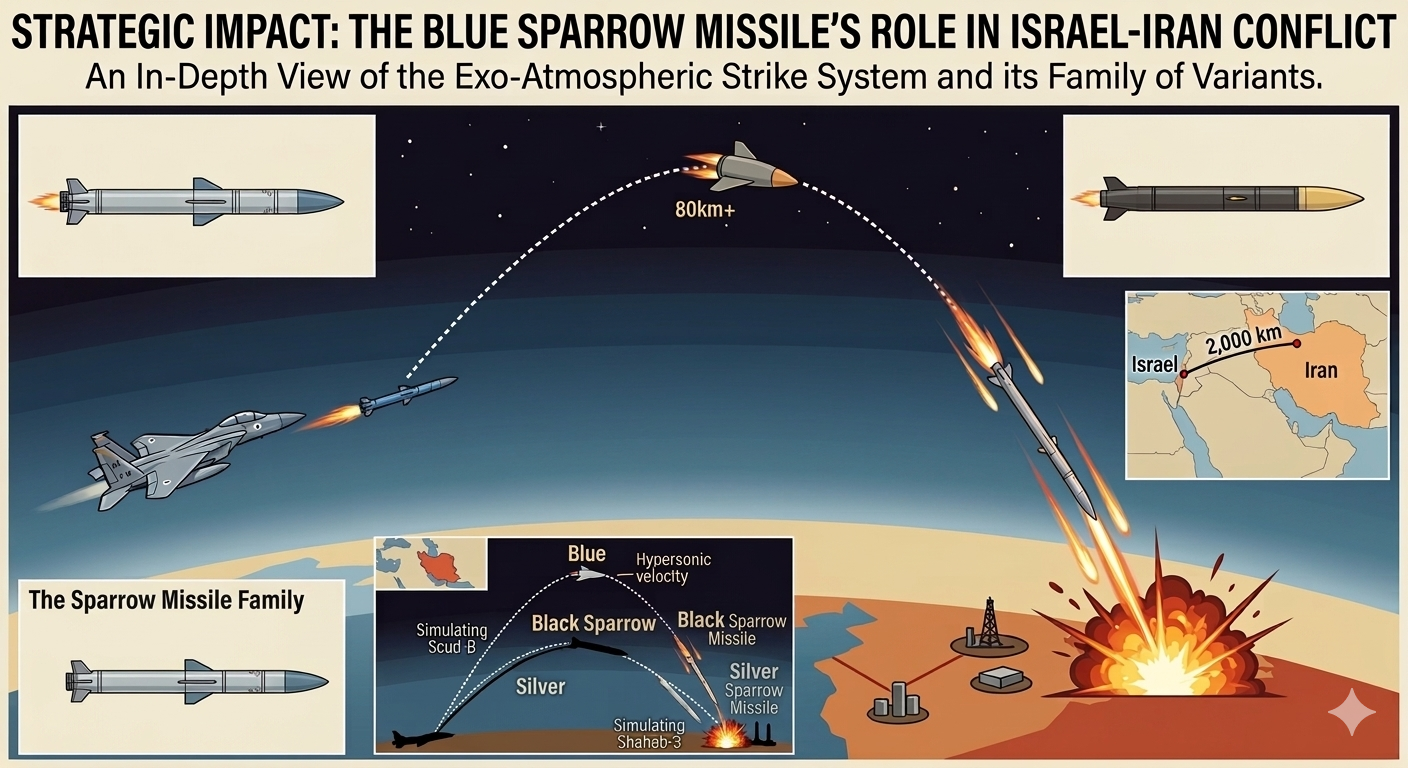 STRATEGIC IMPACT: THE BLUE SPARROW MISSILE'S ROLE IN ISRAEL-IRAN CONFLICT

An In-Depth View of the Exo-Atmospheric Strike System and its Family of Variants.

80km+

Israel

2,000 km

Iran

The Sparrow Missile Family

Blue

Hypersonic velocity

Simulating Scud-B

Black Sparrow

Black Sparrow Missile

Silver

Silver Sparrow Missile

Simulating Shahab-3